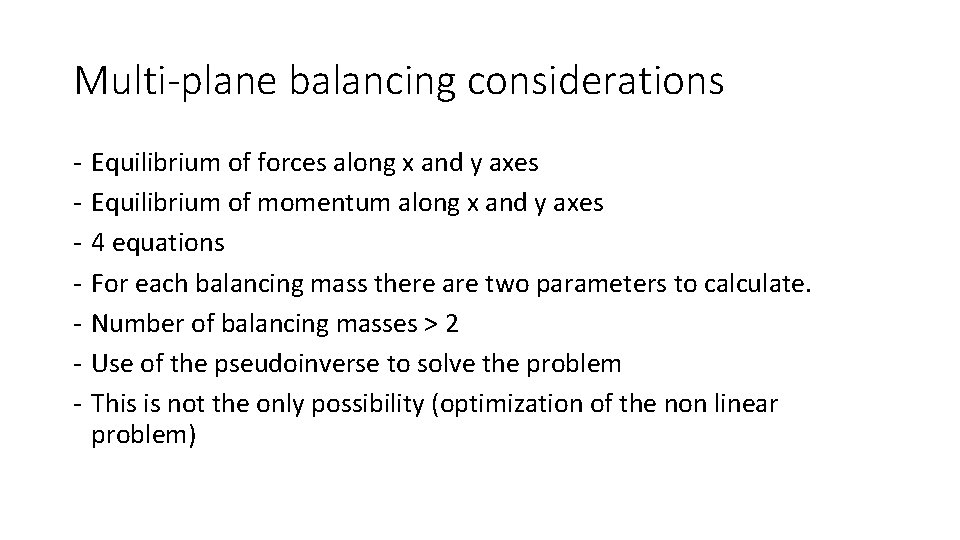 Multi-plane balancing considerations

- Equilibrium of forces along x and y axes
- Equilibrium of momentum along x and y axes
- 4 equations
- For each balancing mass there are two parameters to calculate.
- Number of balancing masses > 2
- Use of the pseudoinverse to solve the problem
- This is not the only possibility (optimization of the non linear problem)